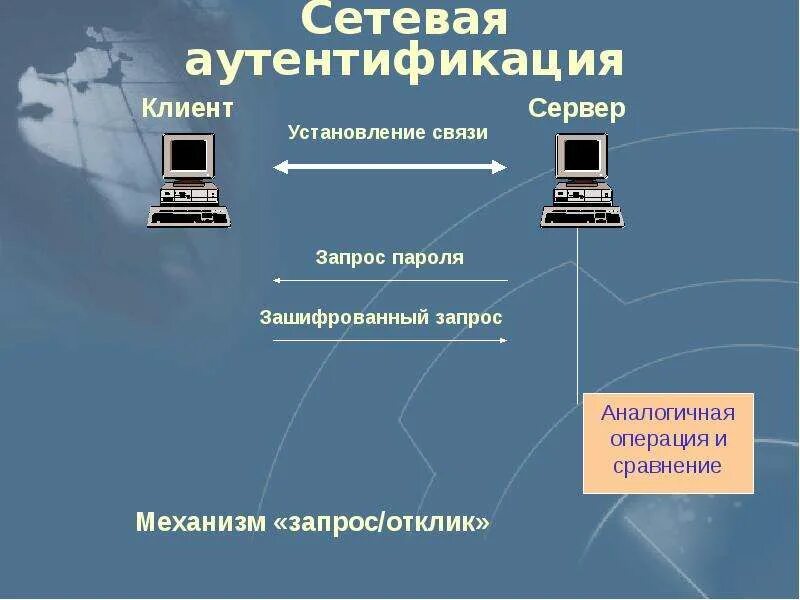 Сетевая аутентификация

Клиент

Сервер

Установление связи

Запрос пароля

Зашифрованный запрос

Аналогичная операция и сравнение

Механизм «запрос/отклик»